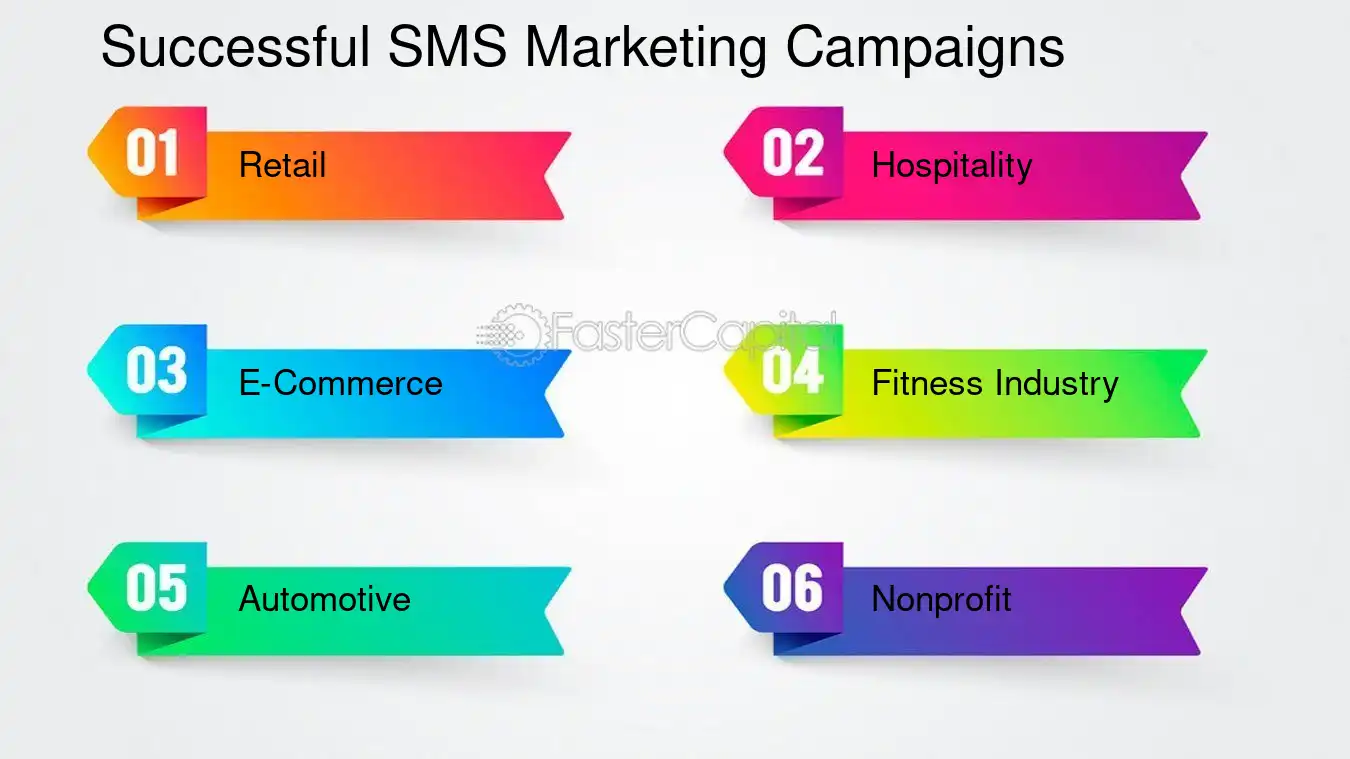 Successful SMS Marketing Campaigns

01 Retail

02 Hospitality

FasterCapital

03 E-Commerce

04 Fitness Industry

05 Automotive

06 Nonprofit